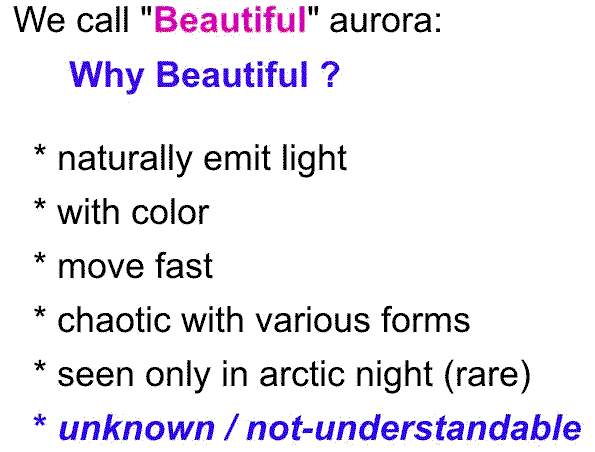 We call "Beautiful" aurora:

Why Beautiful ?

* naturally emit light

* with color

* move fast

* chaotic with various forms

* seen only in arctic night (rare)

* unknown / not-understandable